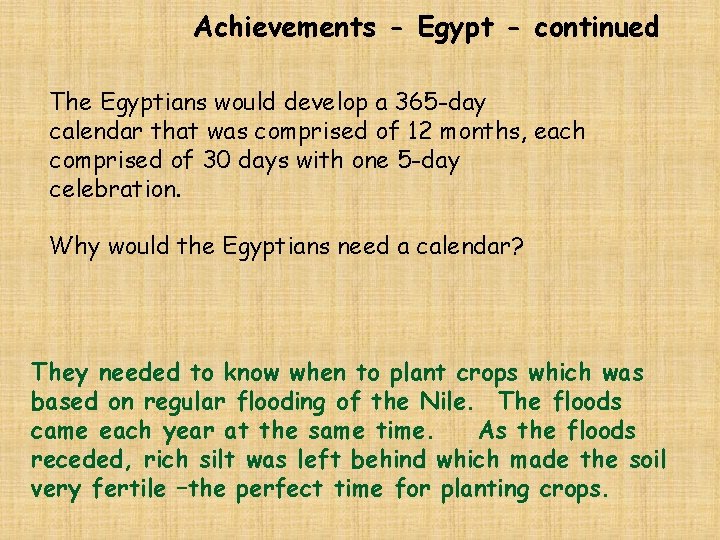 Achievements - Egypt - continued

The Egyptians would develop a 365-day calendar that was comprised of 12 months, each comprised of 30 days with one 5-day celebration.

Why would the Egyptians need a calendar?

They needed to know when to plant crops which was based on regular flooding of the Nile. The floods came each year at the same time. As the floods receded, rich silt was left behind which made the soil very fertile –the perfect time for planting crops.